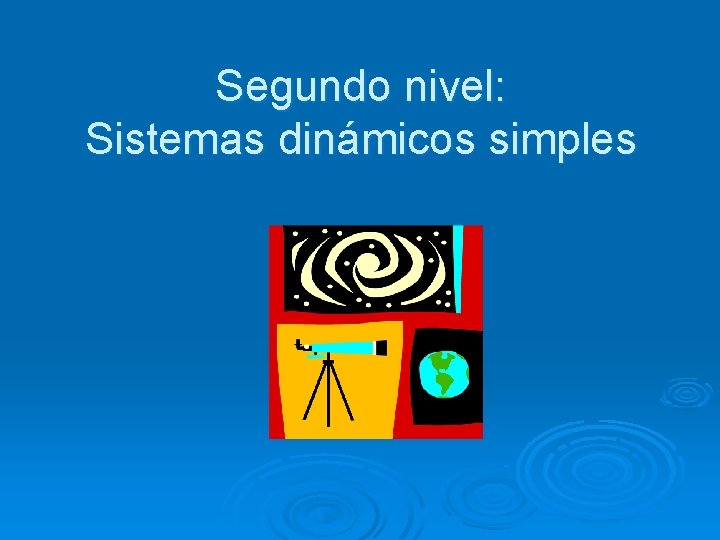 Segundo nivel:
Sistemas dinámicos simples